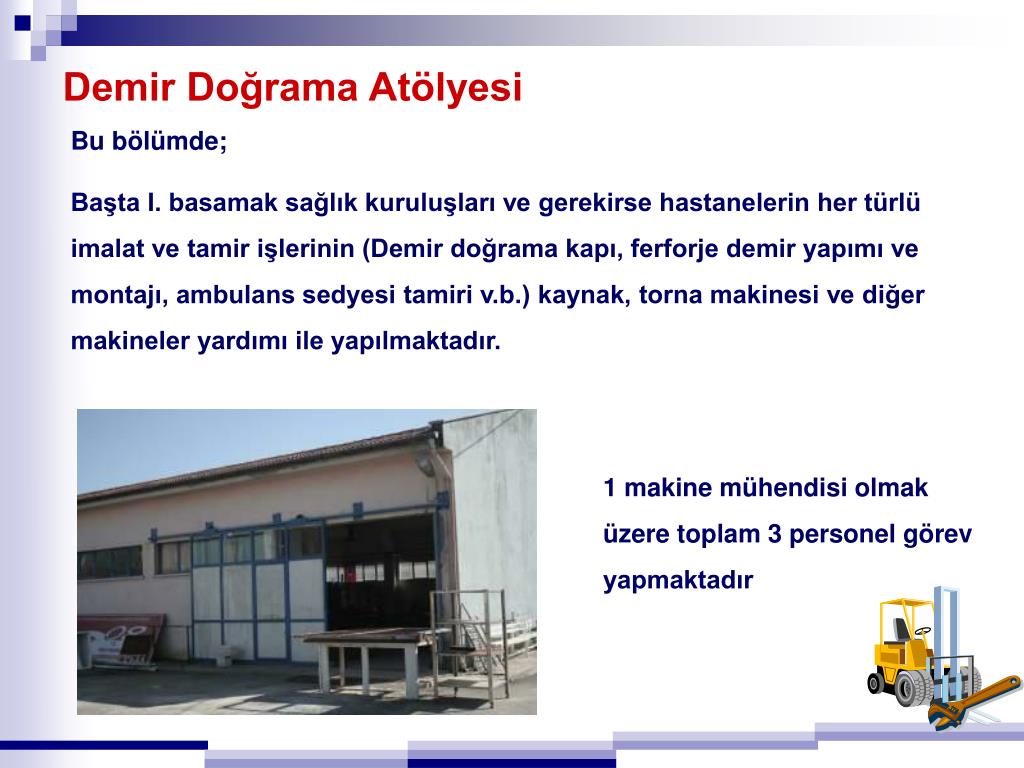 Demir Doğrama Atölyesi

Bu bölümde;

Başta I. basamak sağlık kuruluşları ve gerekirse hastanelerin her türlü imalat ve tamir işlerinin (Demir doğrama kapı, ferforje demir yapımı ve montajı, ambulans sedyesi tamiri v.b.) kaynak, torna makinesi ve diğer makineler yardımı ile yapılmaktadır.

1 makine mühendisi olmak üzere toplam 3 personel görev yapmaktadır